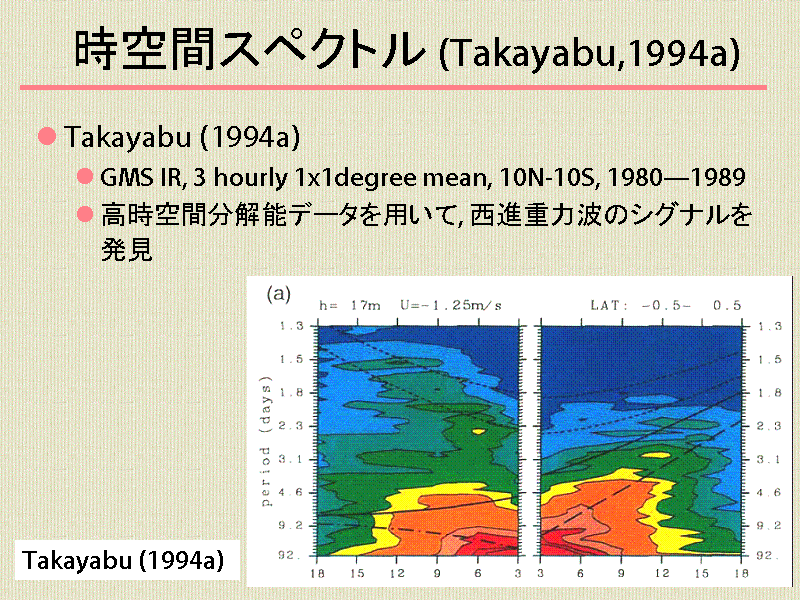 時空間スペクトル (Takayabu,1994a)

Takayabu (1994a)

GMS IR, 3 hourly 1x1degree mean, 10N-10S, 1980—1989

高時空間分解能データを用いて, 西進重力波のシグナルを発見

(a)

h= 17m U=-1.25m/s

LAT: -0.5- 0.5

period (days)

1.3
1.5
1.8
2.3
3.1
4.6
9.2
92.

1.3
1.5
1.8
2.3
3.1
4.6
9.2
92.

18 15 12 9 6 3

3 6 9 12 15 18

Takayabu (1994a)